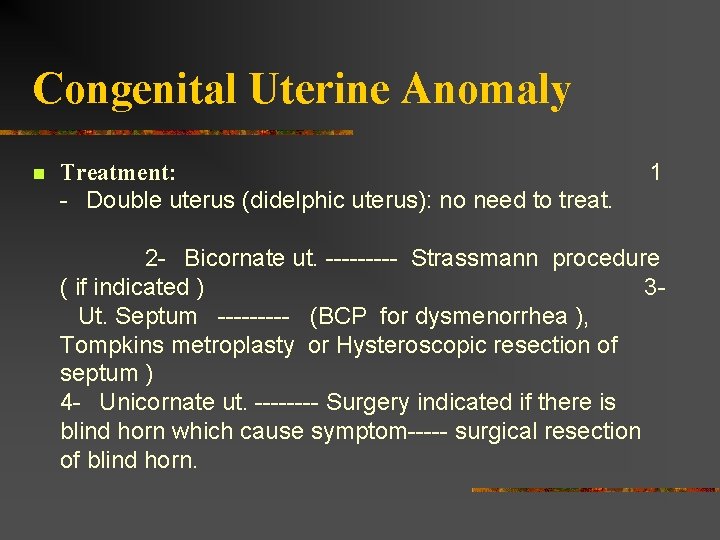 Congenital Uterine Anomaly

Treatment: 1 - Double uterus (didelphic uterus): no need to treat.

2- Bicornate ut. --------- Strassmann procedure ( if indicated ) 3- Ut. Septum --------- (BCP for dysmenorrhea ), Tompkins metroplasty or Hysteroscopic resection of septum )
4- Unicornate ut. -------- Surgery indicated if there is blind horn which cause symptom----- surgical resection of blind horn.